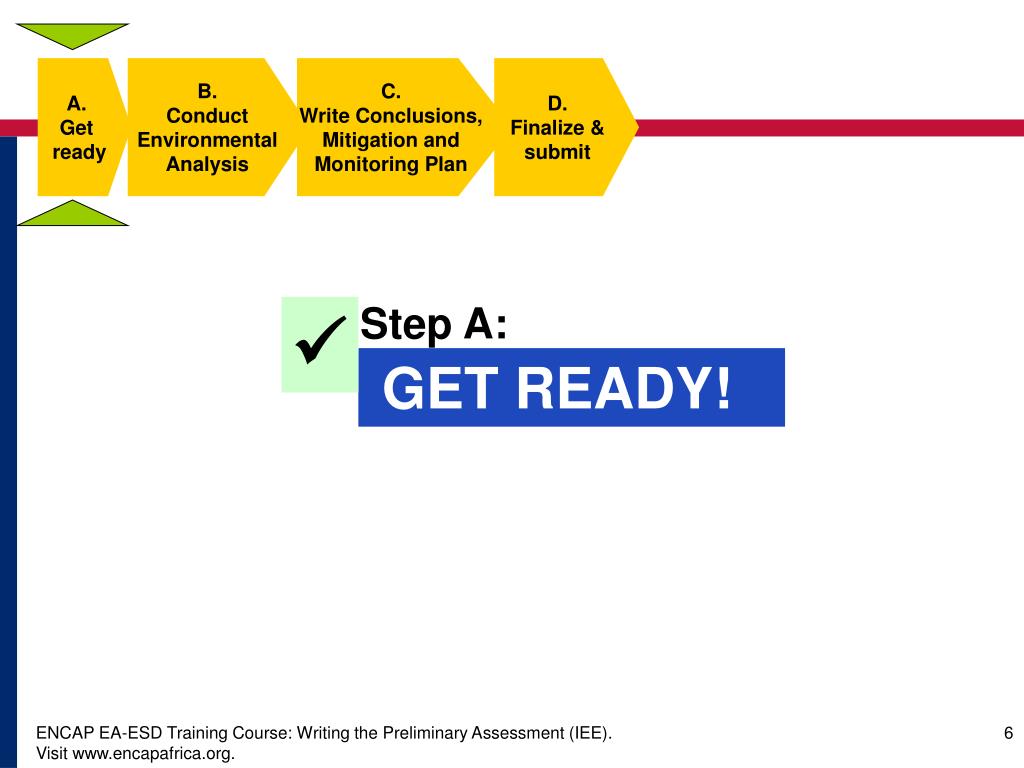 A.
Get
ready

B.
Conduct
Environmental
Analysis

C.
Write Conclusions,
Mitigation and
Monitoring Plan

D.
Finalize &
submit

✓ Step A:

GET READY!

ENCAP EA-ESD Training Course: Writing the Preliminary Assessment (IEE).
Visit www.encapafrica.org.

6